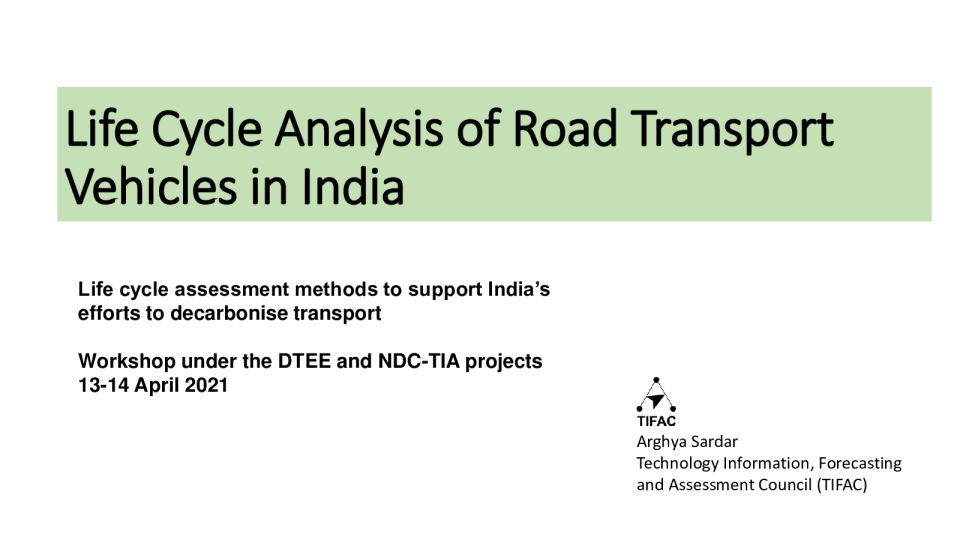 Life Cycle Analysis of Road Transport Vehicles in India

Life cycle assessment methods to support India's efforts to decarbonise transport

Workshop under the DTEE and NDC-TIA projects
13-14 April 2021

TIFAC
Arghya Sardar
Technology Information, Forecasting and Assessment Council (TIFAC)